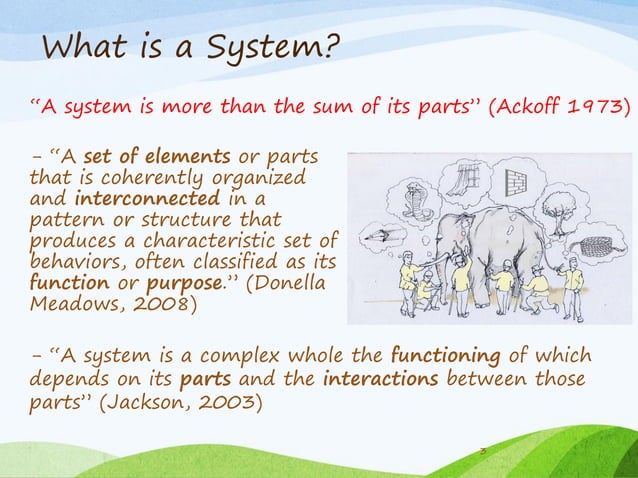 What is a System?

"A system is more than the sum of its parts" (Ackoff 1973)

– "A set of elements or parts that is coherently organized and interconnected in a pattern or structure that produces a characteristic set of behaviors, often classified as its function or purpose." (Donella Meadows, 2008)

– "A system is a complex whole the functioning of which depends on its parts and the interactions between those parts" (Jackson, 2003)

3